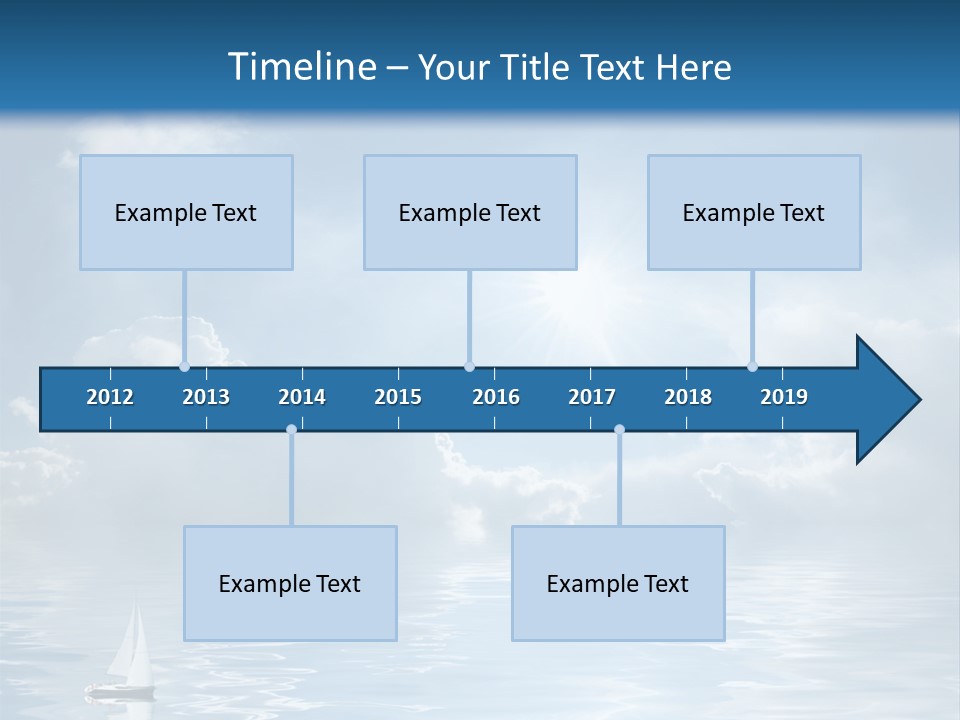 Timeline – Your Title Text Here

Example Text

Example Text

Example Text

2012 2013 2014 2015 2016 2017 2018 2019

Example Text

Example Text